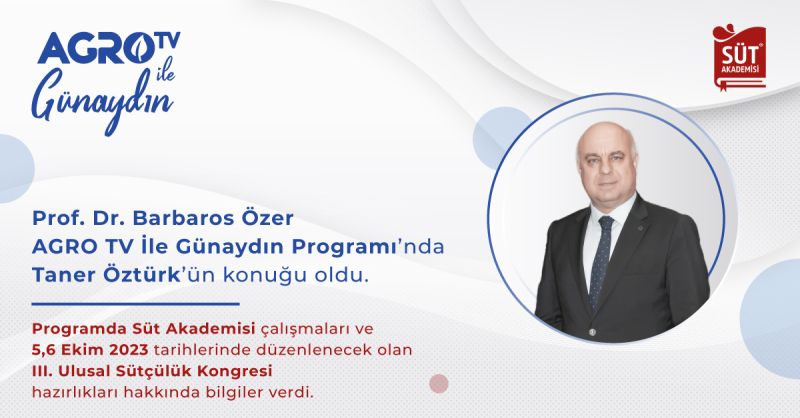 AGRO TV ile Günaydın

SÜT AKADEMİSİ

Prof. Dr. Barbaros Özer AGRO TV İle Günaydın Programı'nda Taner Öztürk'ün konuğu oldu.

Programda Süt Akademisi çalışmaları ve 5,6 Ekim 2023 tarihlerinde düzenlenecek olan III. Ulusal Sütçülük Kongresi hazırlıkları hakkında bilgiler verdi.